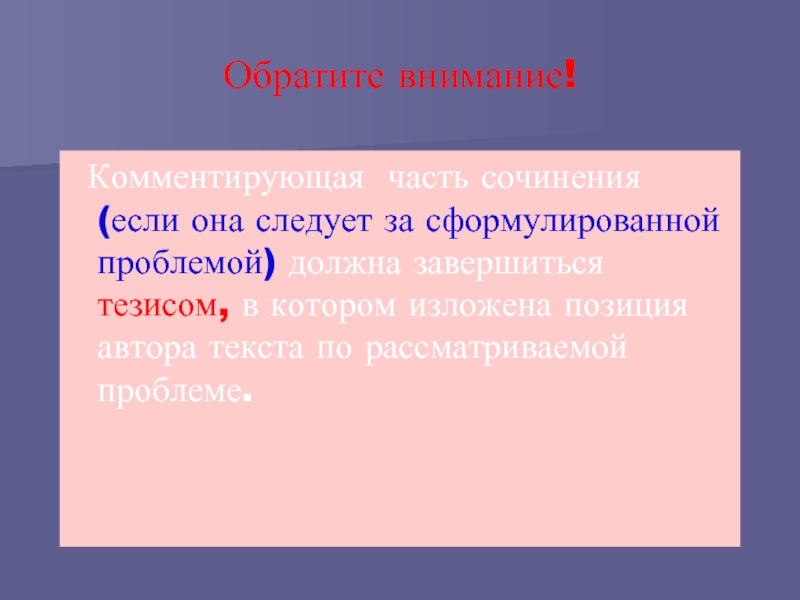 Обратите внимание!

Комментирующая часть сочинения (если она следует за сформулированной проблемой) должна завершиться тезисом, в котором изложена позиция автора текста по рассматриваемой проблеме.